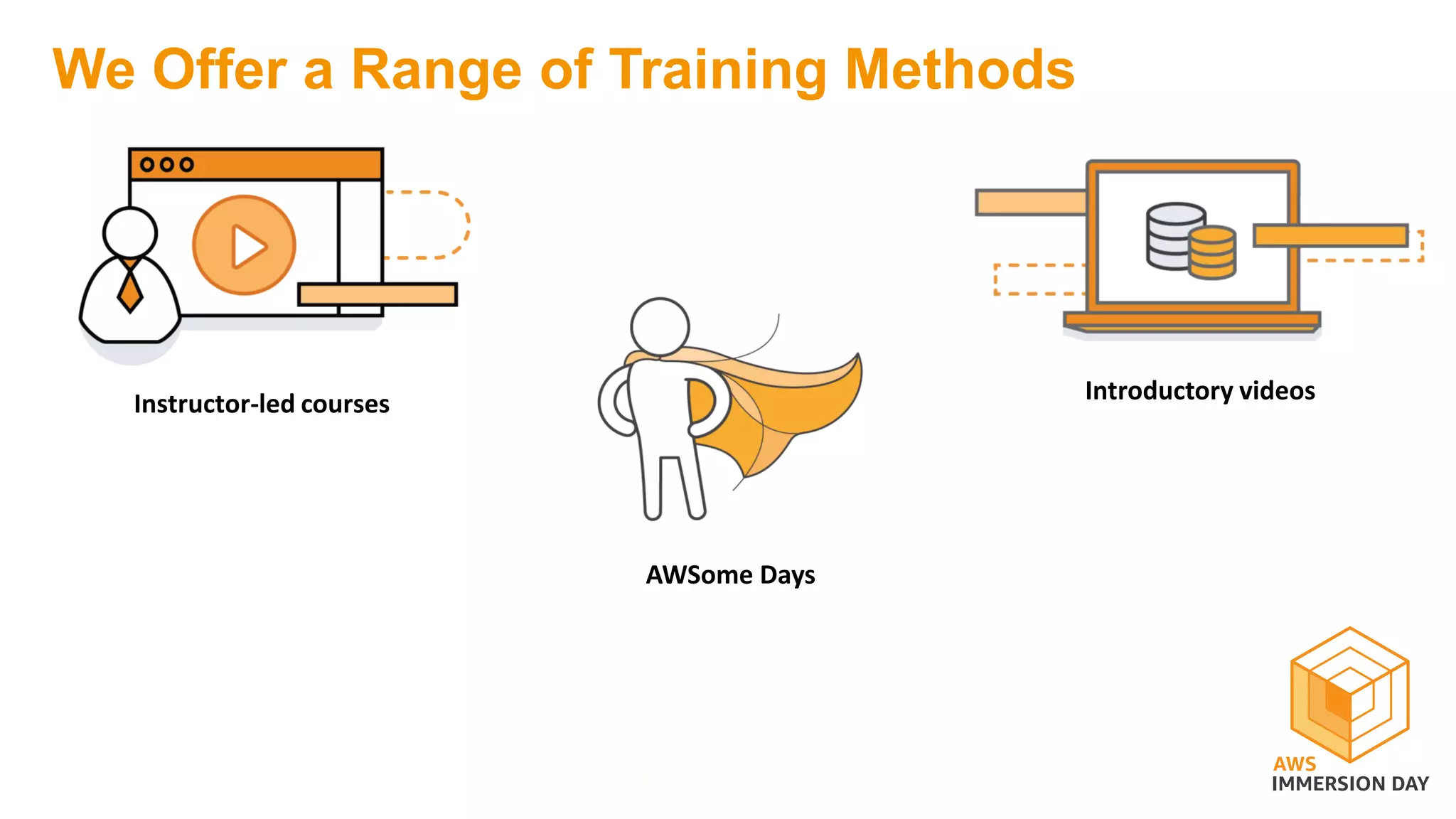 We Offer a Range of Training Methods

Instructor-led courses

AWSome Days

Introductory videos

AWS
IMMERSION DAY